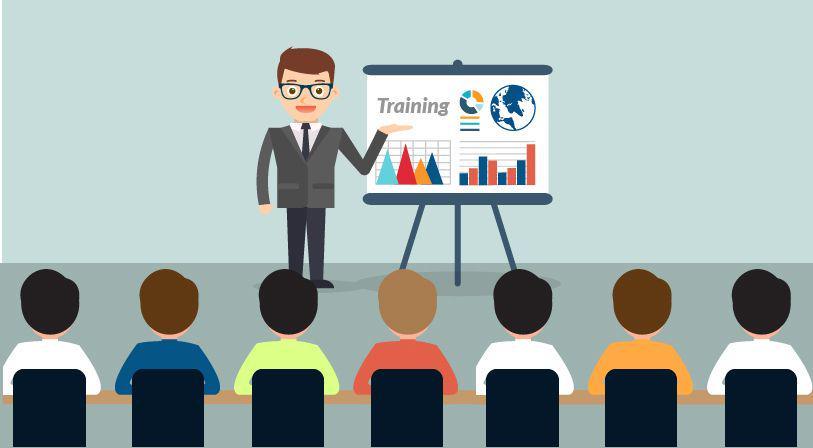 Training